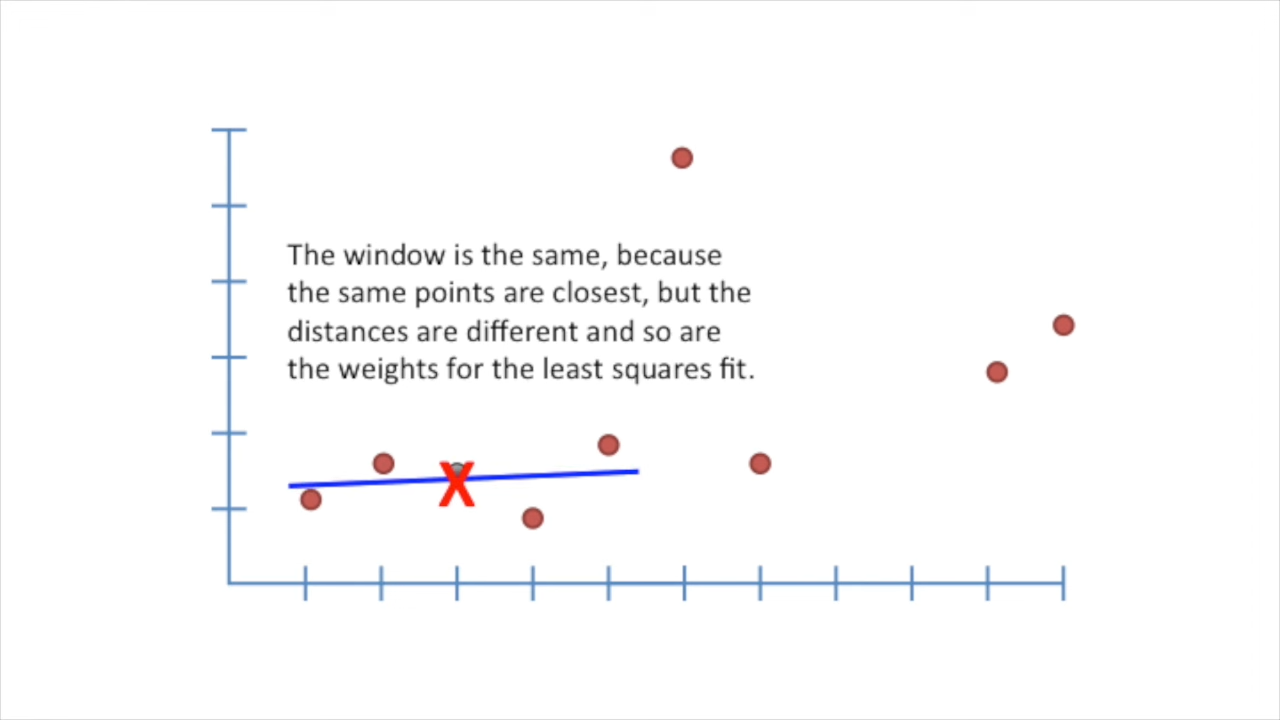 The window is the same, because the same points are closest, but the distances are different and so are the weights for the least squares fit.

X